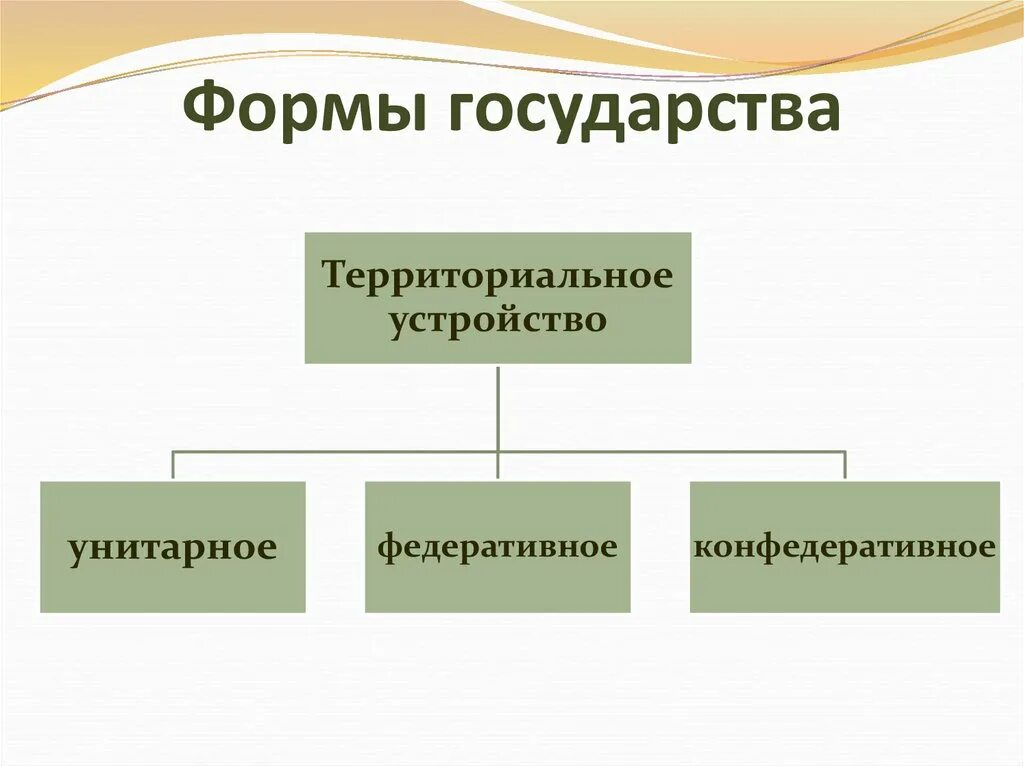 Формы государства

Территориальное устройство

унитарное

федеративное

конфедеративное